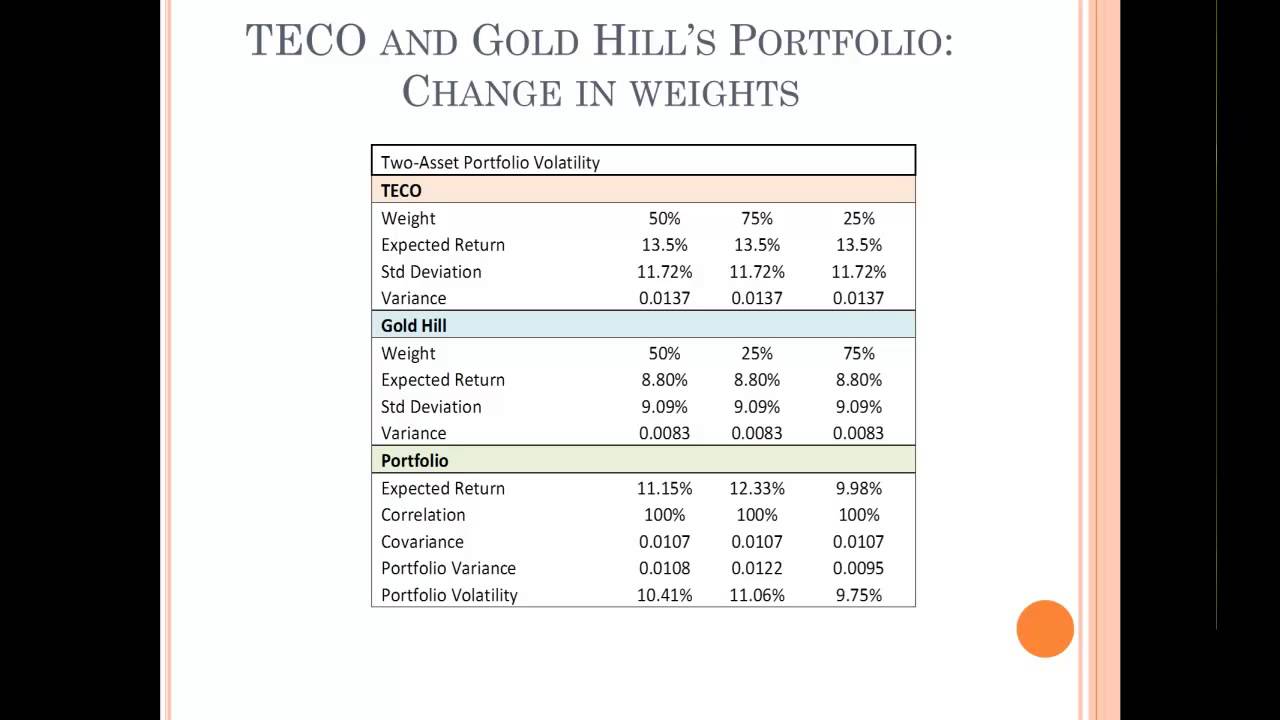 TECO AND GOLD HILL'S PORTFOLIO: CHANGE IN WEIGHTS

| Two-Asset Portfolio Volatility | | | |
|---|---|---|---|
| **TECO** | | | |
| Weight | 50% | 75% | 25% |
| Expected Return | 13.5% | 13.5% | 13.5% |
| Std Deviation | 11.72% | 11.72% | 11.72% |
| Variance | 0.0137 | 0.0137 | 0.0137 |
| **Gold Hill** | | | |
| Weight | 50% | 25% | 75% |
| Expected Return | 8.80% | 8.80% | 8.80% |
| Std Deviation | 9.09% | 9.09% | 9.09% |
| Variance | 0.0083 | 0.0083 | 0.0083 |
| **Portfolio** | | | |
| Expected Return | 11.15% | 12.33% | 9.98% |
| Correlation | 100% | 100% | 100% |
| Covariance | 0.0107 | 0.0107 | 0.0107 |
| Portfolio Variance | 0.0108 | 0.0122 | 0.0095 |
| Portfolio Volatility | 10.41% | 11.06% | 9.75% |